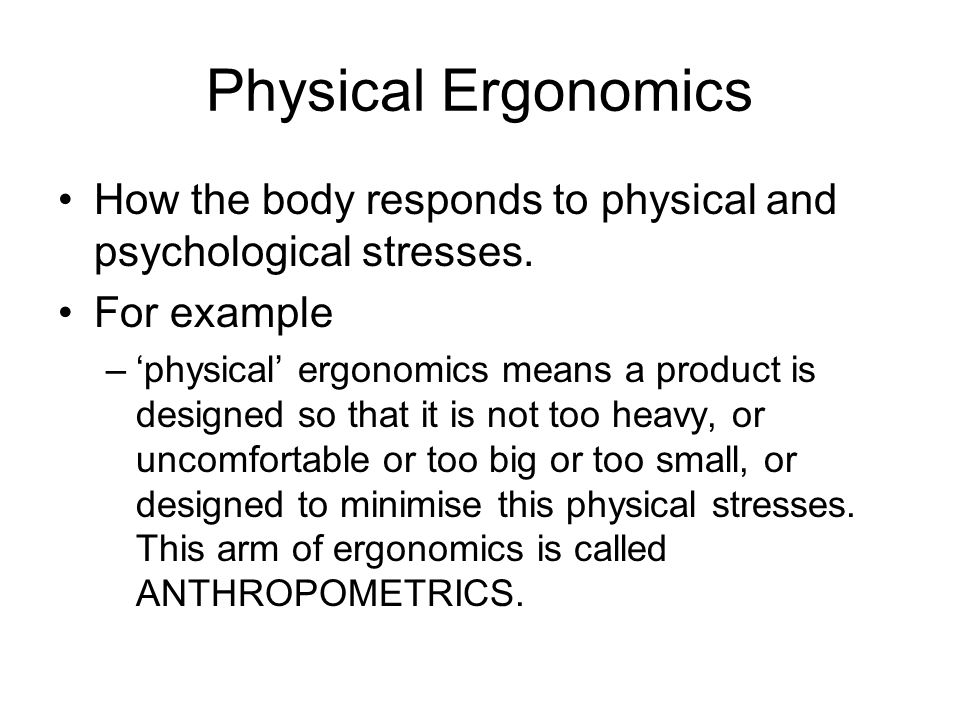 Physical Ergonomics

• How the body responds to physical and psychological stresses.

• For example

– ‘physical’ ergonomics means a product is designed so that it is not too heavy, or uncomfortable or too big or too small, or designed to minimise this physical stresses. This arm of ergonomics is called ANTHROPOMETRICS.